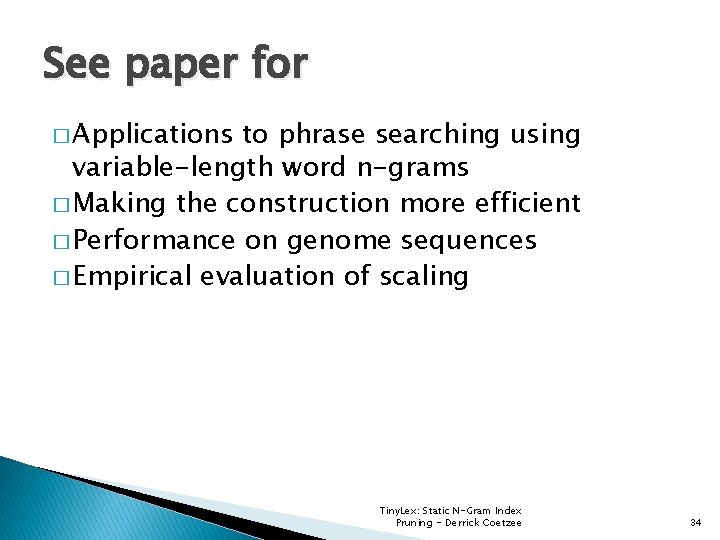 See paper for

□ Applications to phrase searching using variable-length word n-grams
□ Making the construction more efficient
□ Performance on genome sequences
□ Empirical evaluation of scaling

TinyLex: Static N-Gram Index Pruning - Derrick Coetzee

34